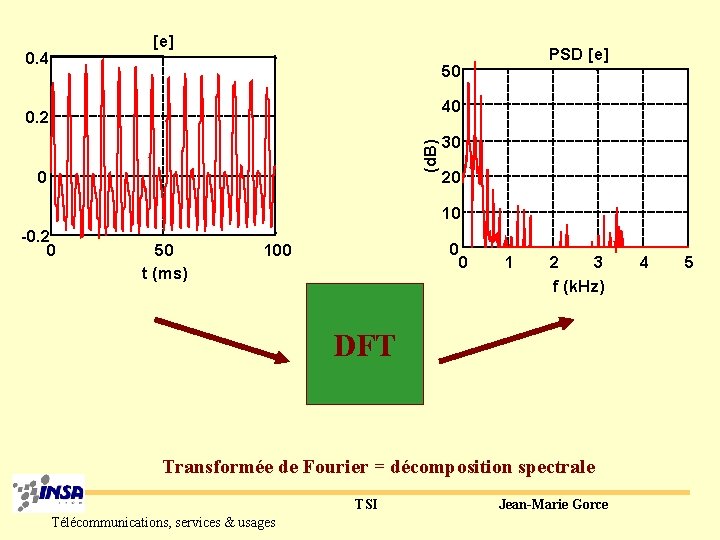 [e]

0.4
0.2
0
-0.2
0
50
100
t (ms)

PSD [e]

50
40
30
20
10
0
(dB)
0
1
2
3
4
5
f (kHz)

DFT

Transformée de Fourier = décomposition spectrale

INSA

TSI

Jean-Marie Gorce

Télécommunications, services & usages